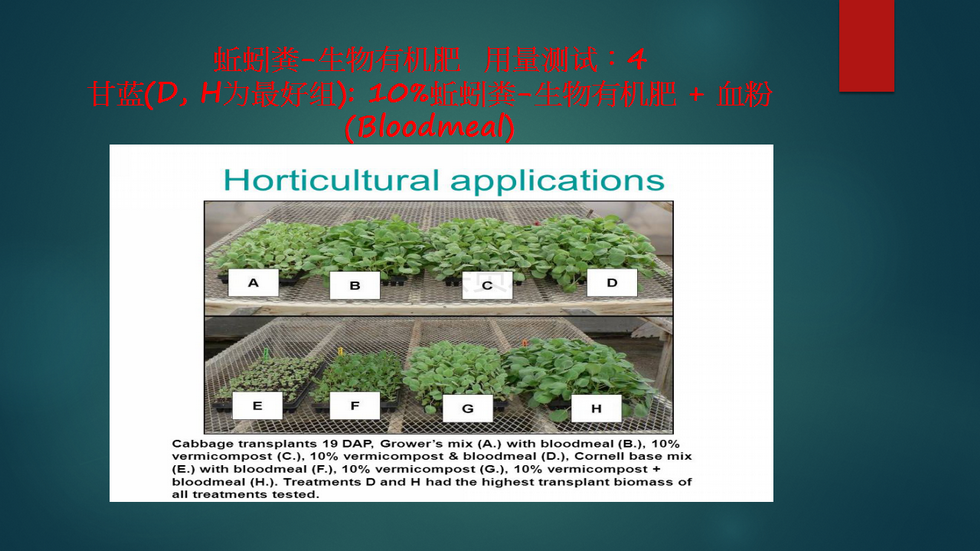 蚯蚓粪-生物有机肥 用量测试：4
甘蓝(D, H为最好组): 10%蚯蚓粪-生物有机肥 + 血粉 (Bloodmeal)

Horticultural applications

A B C D

E F G H

Cabbage transplants 19 DAP, Grower's mix (A.) with bloodmeal (B.), 10% vermicompost (C.), 10% vermicompost & bloodmeal (D.), Cornell base mix (E.) with bloodmeal (F.), 10% vermicompost (G.), 10% vermicompost + bloodmeal (H.). Treatments D and H had the highest transplant biomass of all treatments tested.